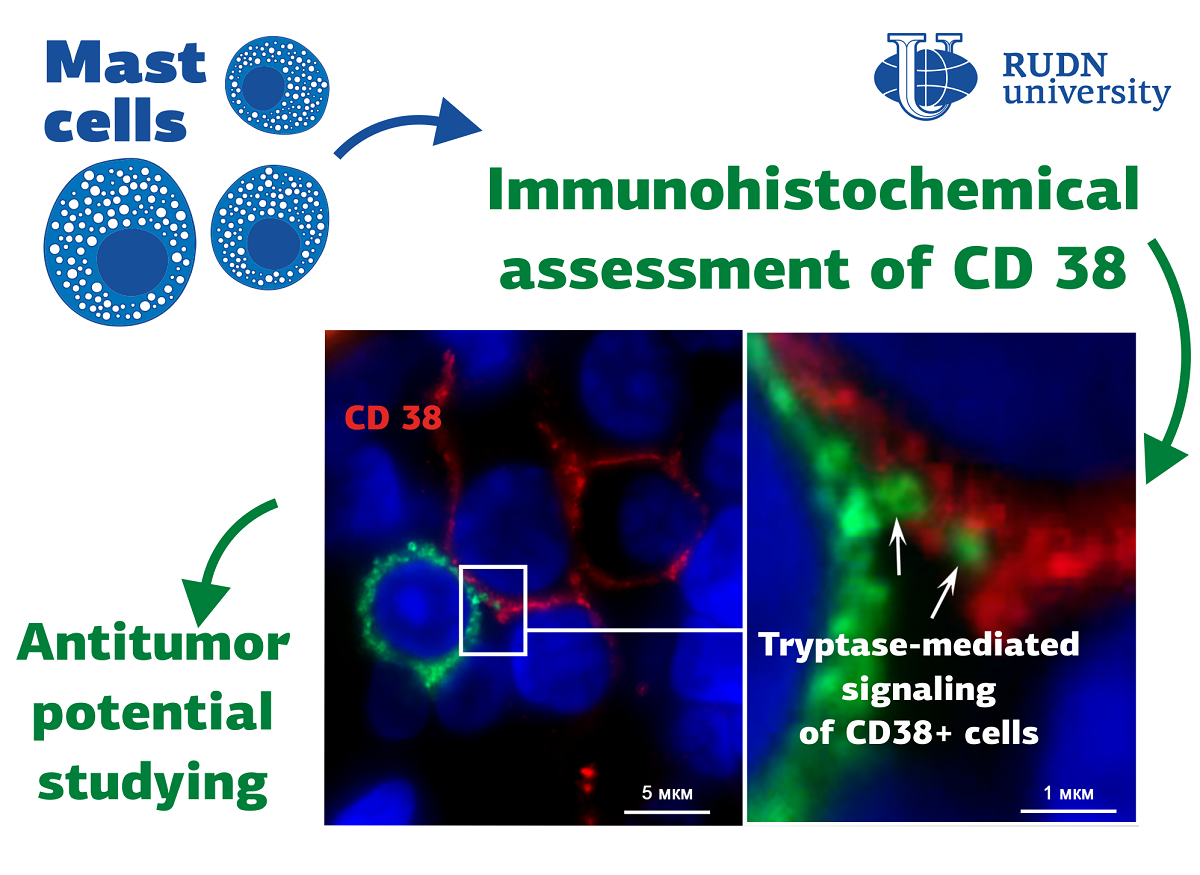 Mast cells

RUDN university

Immunohistochemical assessment of CD 38

CD 38

5 мкм

Tryptase-mediated signaling of CD38+ cells

1 мкм

Antitumor potential studying